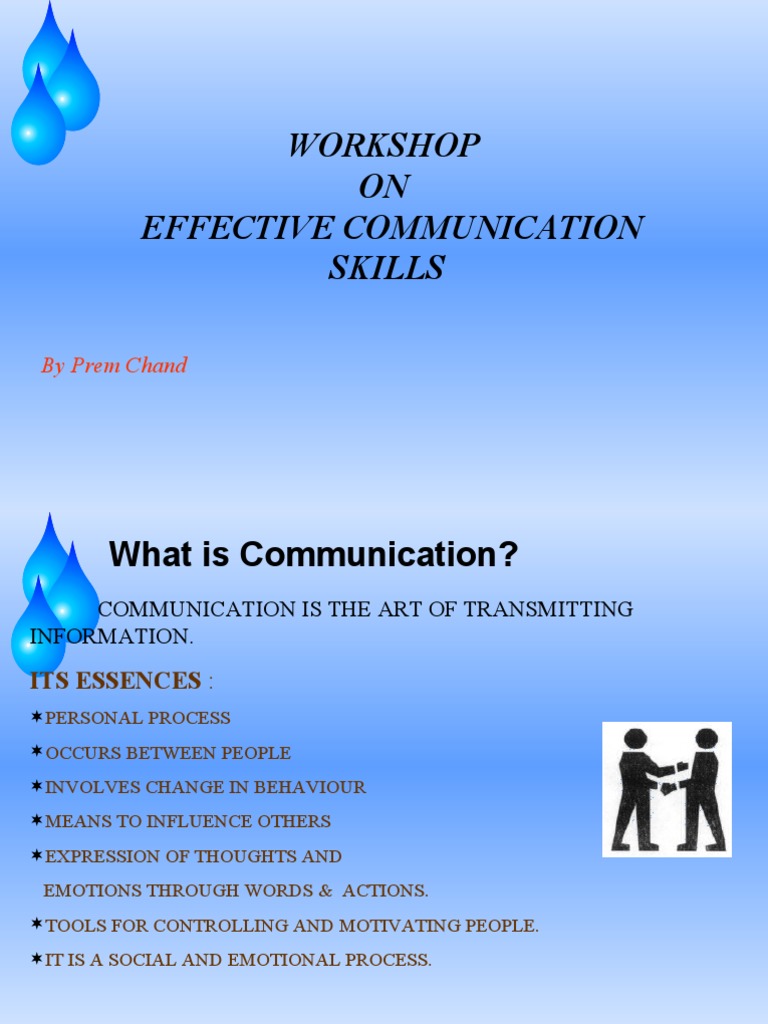 WORKSHOP
ON
EFFECTIVE COMMUNICATION SKILLS

By Prem Chand

What is Communication?

COMMUNICATION IS THE ART OF TRANSMITTING INFORMATION.

ITS ESSENCES :

✶PERSONAL PROCESS

✶OCCURS BETWEEN PEOPLE

✶INVOLVES CHANGE IN BEHAVIOUR

✶MEANS TO INFLUENCE OTHERS

✶EXPRESSION OF THOUGHTS AND EMOTIONS THROUGH WORDS & ACTIONS.

✶TOOLS FOR CONTROLLING AND MOTIVATING PEOPLE.

✶IT IS A SOCIAL AND EMOTIONAL PROCESS.